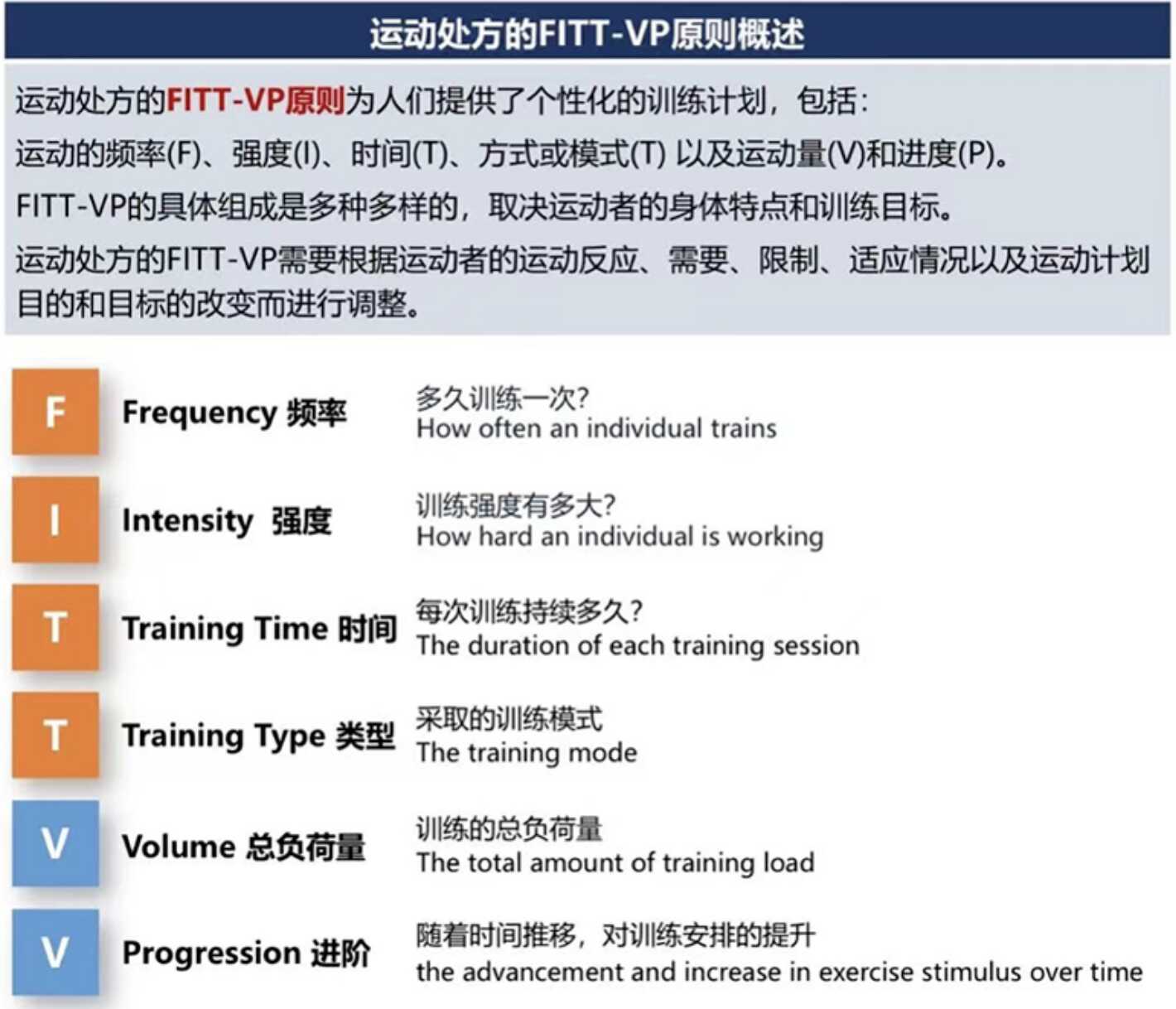 运动处方的FITT-VP原则概述

运动处方的FITT-VP原则为人们提供了个性化的训练计划，包括：

运动的频率(F)、强度(I)、时间(T)、方式或模式(T) 以及运动量(V)和进度(P)。

FITT-VP的具体组成是多种多样的，取决运动者的身体特点和训练目标。

运动处方的FITT-VP需要根据运动者的运动反应、需要、限制、适应情况以及运动计划目的和目标的改变而进行调整。

F Frequency 频率
多久训练一次?
How often an individual trains

I Intensity 强度
训练强度有多大?
How hard an individual is working

T Training Time 时间
每次训练持续多久?
The duration of each training session

T Training Type 类型
采取的训练模式
The training mode

V Volume 总负荷量
训练的总负荷量
The total amount of training load

V Progression 进阶
随着时间推移，对训练安排的提升
the advancement and increase in exercise stimulus over time